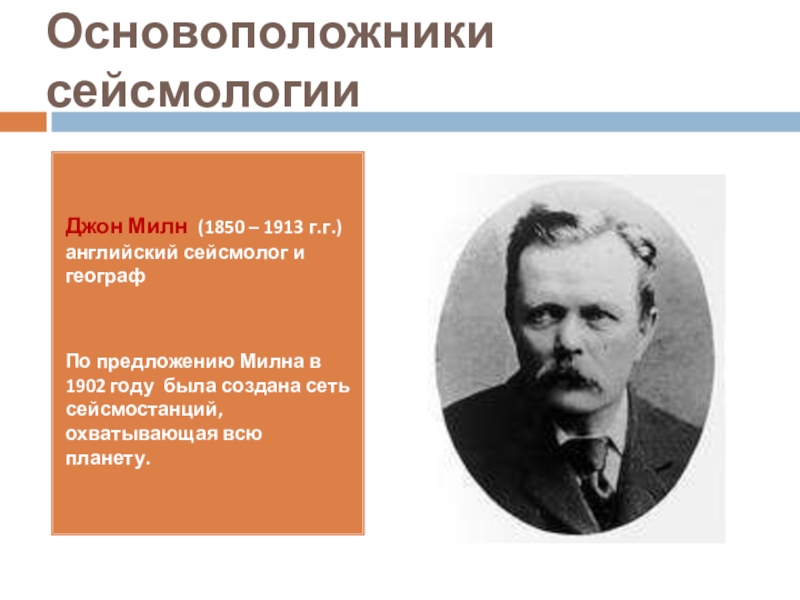 Основоположники сейсмологии

Джон Милн (1850 – 1913 г.г.) английский сейсмолог и географ

По предложению Милна в 1902 году была создана сеть сейсмостанций, охватывающая всю планету.